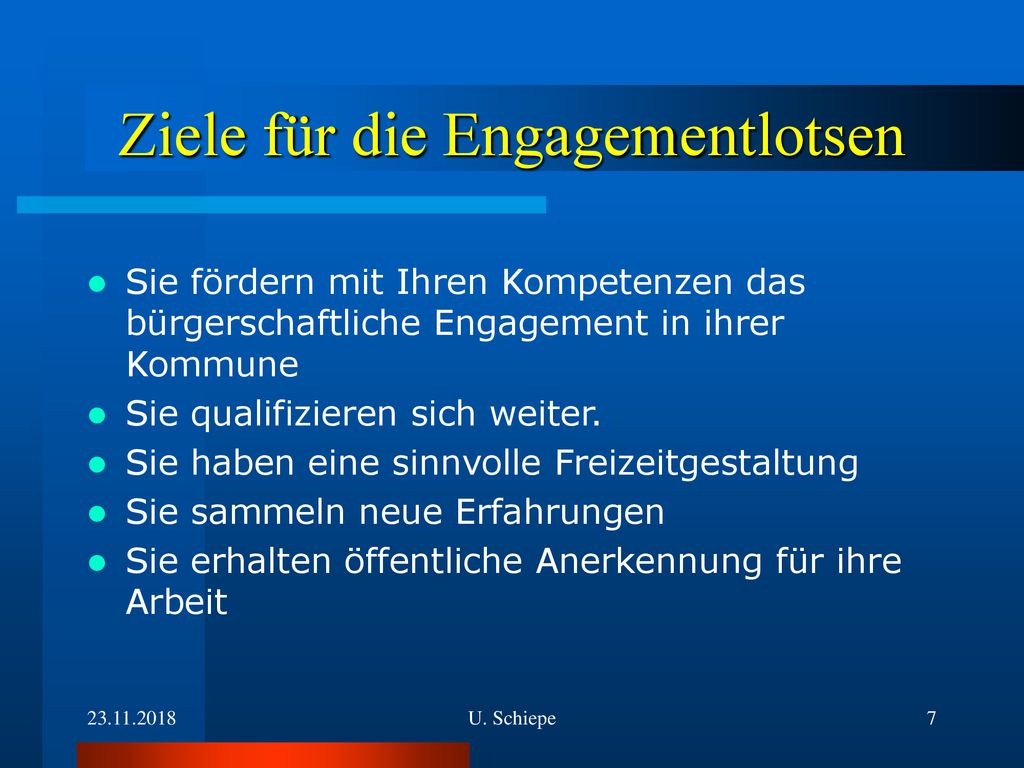 Ziele für die Engagementlotsen

- Sie fördern mit Ihren Kompetenzen das bürgerschaftliche Engagement in ihrer Kommune
- Sie qualifizieren sich weiter.
- Sie haben eine sinnvolle Freizeitgestaltung
- Sie sammeln neue Erfahrungen
- Sie erhalten öffentliche Anerkennung für ihre Arbeit

23.11.2018

U. Schiepe

7